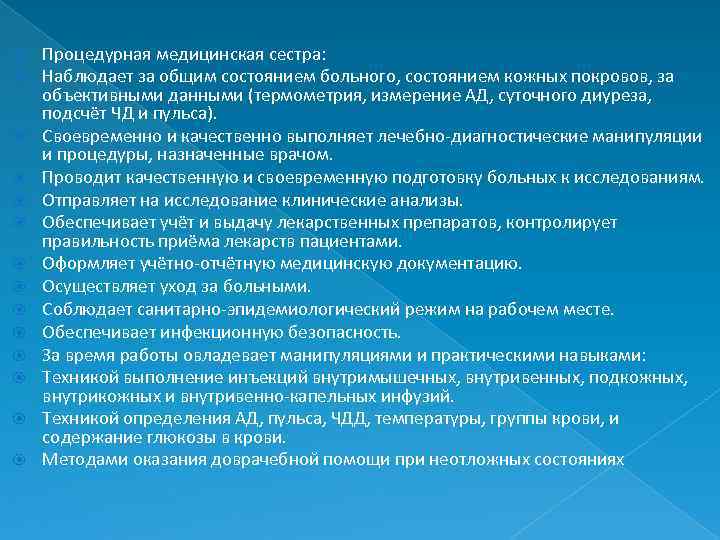 Процедурная медицинская сестра:

Наблюдает за общим состоянием больного, состоянием кожных покровов, за объективными данными (термометрия, измерение АД, суточного диуреза, подсчёт ЧД и пульса).

Своевременно и качественно выполняет лечебно-диагностические манипуляции и процедуры, назначенные врачом.

Проводит качественную и своевременную подготовку больных к исследованиям.

Отправляет на исследование клинические анализы.

Обеспечивает учёт и выдачу лекарственных препаратов, контролирует правильность приёма лекарств пациентами.

Оформляет учётно-отчётную медицинскую документацию.

Осуществляет уход за больными.

Соблюдает санитарно-эпидемиологический режим на рабочем месте.

Обеспечивает инфекционную безопасность.

За время работы овладевает манипуляциями и практическими навыками:

Техникой выполнение инъекций внутримышечных, внутривенных, подкожных, внутрикожных и внутривенно-капельных инфузий.

Техникой определения АД, пульса, ЧДД, температуры, группы крови, и содержание глюкозы в крови.

Методами оказания доврачебной помощи при неотложных состояниях